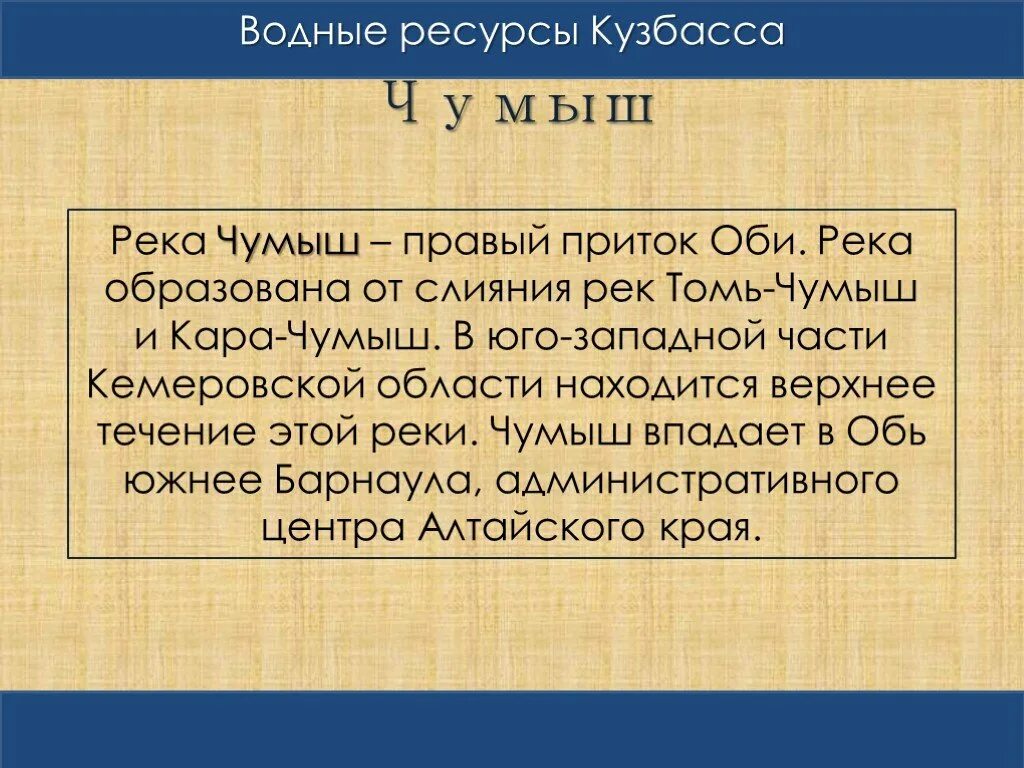 Водные ресурсы Кузбасса

Чумыш

Река Чумыш – правый приток Оби. Река образована от слияния рек Томь-Чумыш и Кара-Чумыш. В юго-западной части Кемеровской области находится верхнее течение этой реки. Чумыш впадает в Обь южнее Барнаула, административного центра Алтайского края.